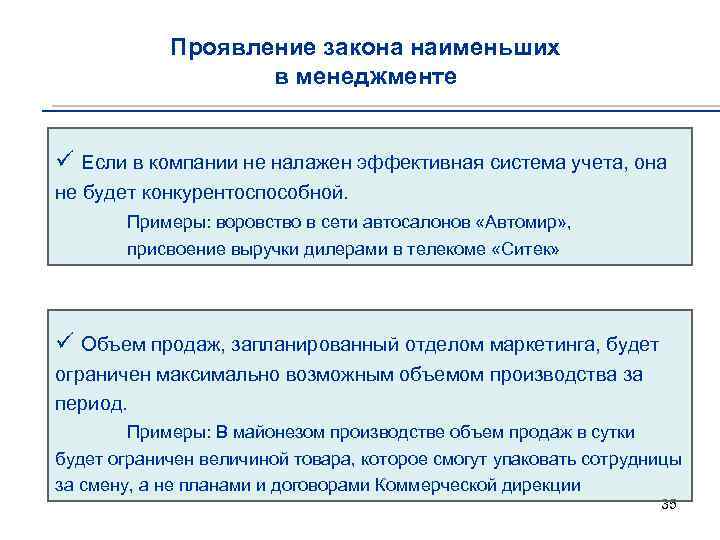 Проявление закона наименьших в менеджменте

✓ Если в компании не налажен эффективная система учета, она не будет конкурентоспособной.

Примеры: воровство в сети автосалонов «Автомир», присвоение выручки дилерами в телекоме «Ситек»

✓ Объем продаж, запланированный отделом маркетинга, будет ограничен максимально возможным объемом производства за период.

Примеры: В майонезом производстве объем продаж в сутки будет ограничен величиной товара, которое смогут упаковать сотрудницы за смену, а не планами и договорами Коммерческой дирекции

35